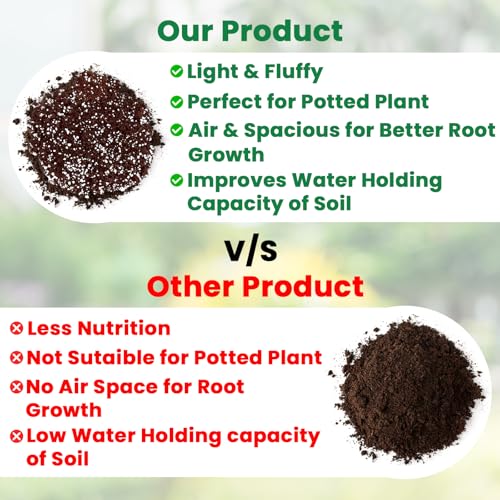 Our Product

Light & Fluffy

Perfect for Potted Plant

Air & Spacious for Better Root Growth

Improves Water Holding Capacity of Soil

v/s

Other Product

Less Nutrition

Not Sutaible for Potted Plant

No Air Space for Root Growth

Low Water Holding capacity of Soil